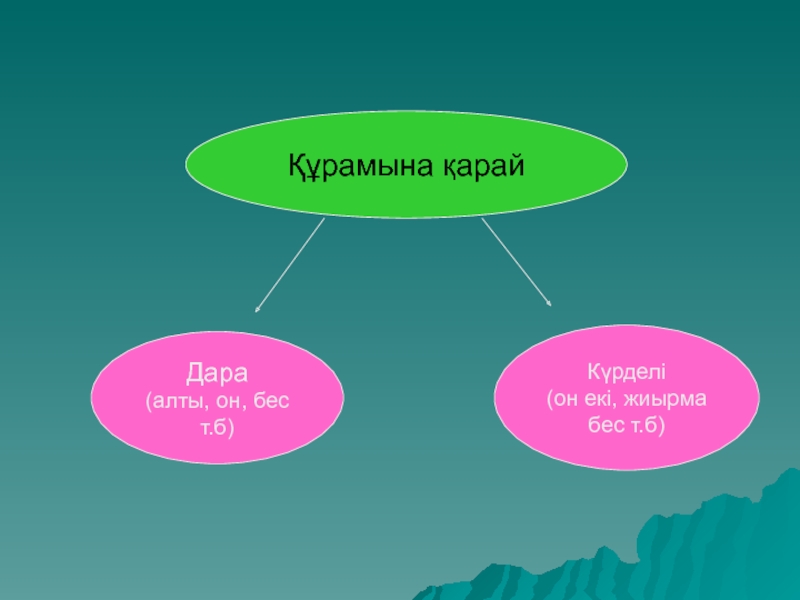 Құрамына қарай

Дара
(алты, он, бес т.б)

Күрделі
(он екі, жиырма бес т.б)